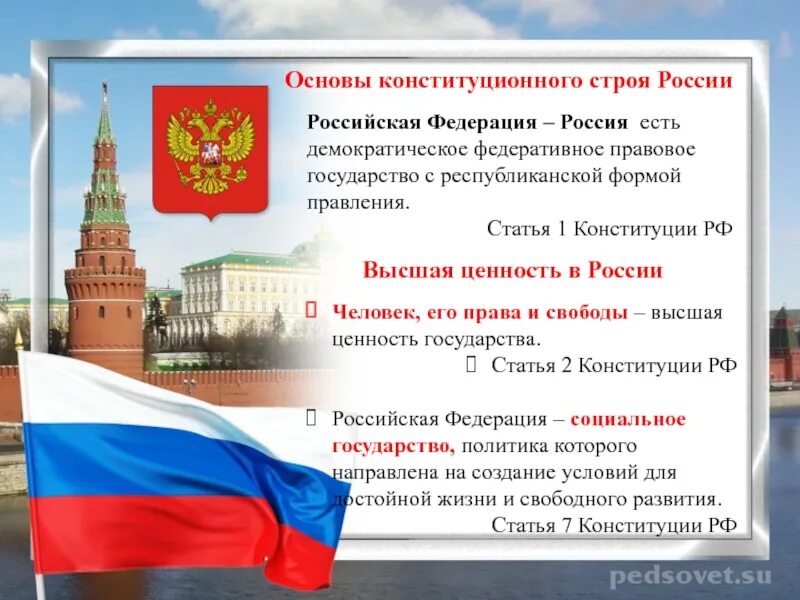 Основы конституционного строя России

Российская Федерация – Россия есть демократическое федеративное правовое государство с республиканской формой правления.

Статья 1 Конституции РФ

Высшая ценность в России

Человек, его права и свободы – высшая ценность государства.

Статья 2 Конституции РФ

Российская Федерация – социальное государство, политика которого направлена на создание условий для достойной жизни и свободного развития.

Статья 7 Конституции РФ

pedsovet.su